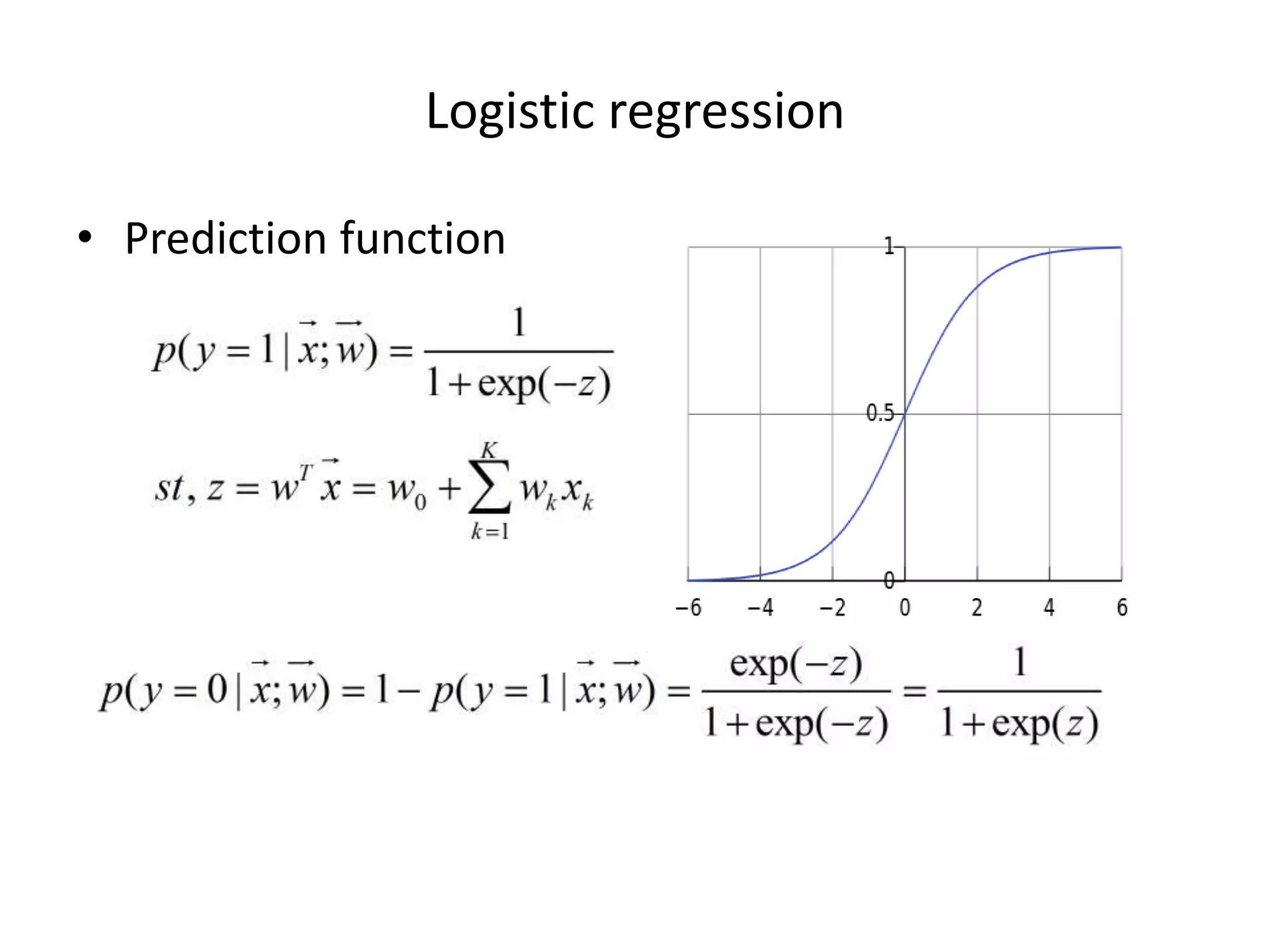 Logistic regression

• Prediction function

$p(y=1|\vec{x};\vec{w}) = \frac{1}{1+\exp(-z)}$

$st, z = w^T\vec{x} = w_0 + \sum_{k=1}^{K} w_k x_k$

1
0.5
0
−6 −4 −2 0 2 4 6

$p(y=0|\vec{x};\vec{w}) = 1 - p(y=1|\vec{x};\vec{w}) = \frac{\exp(-z)}{1+\exp(-z)} = \frac{1}{1+\exp(z)}$